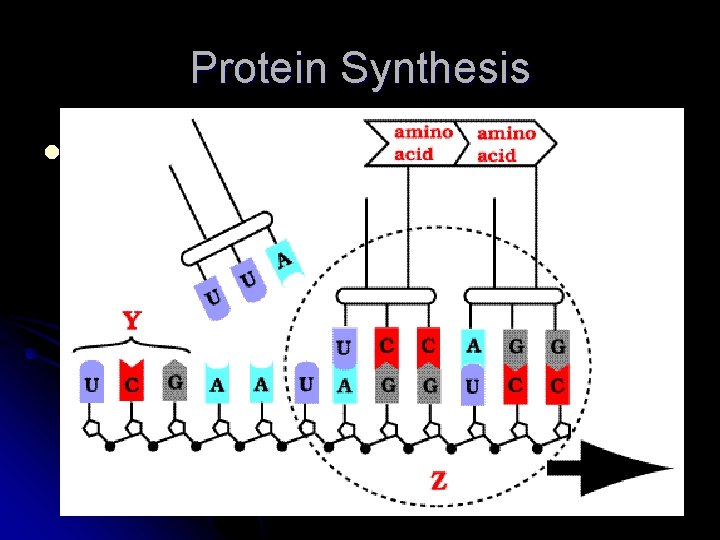 Protein Synthesis

amino acid

amino acid

U U A

Y

U C C A G G

U C G A A U A G G U C C

Z